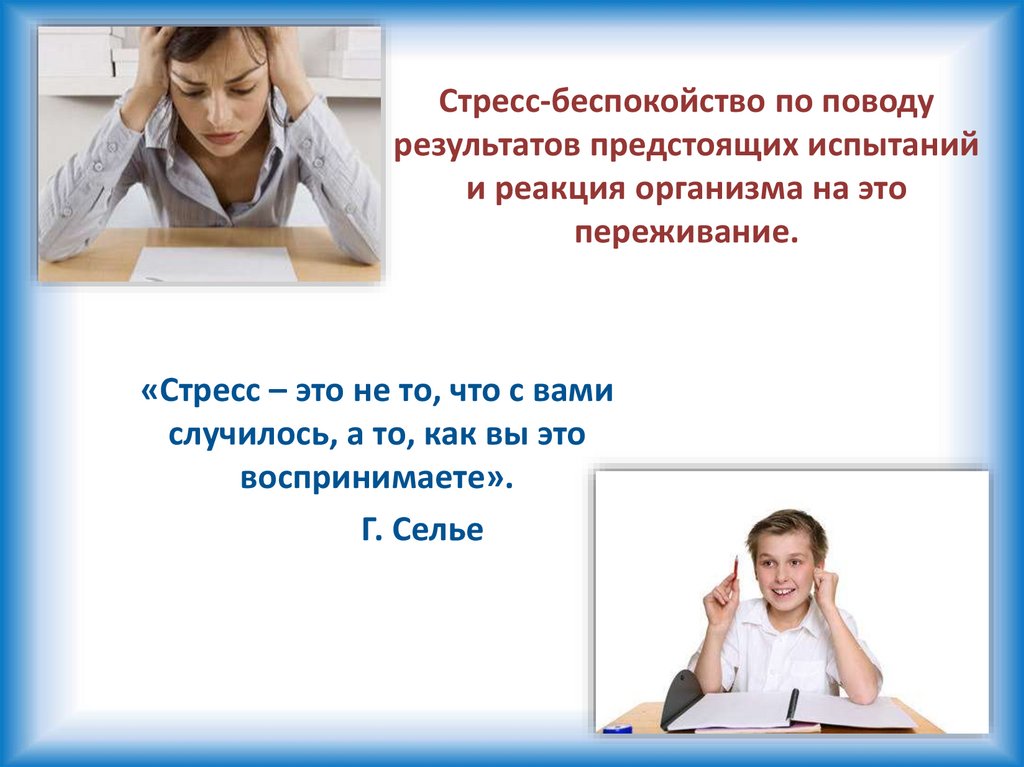 Стресс-беспокойство по поводу результатов предстоящих испытаний и реакция организма на это переживание.

«Стресс – это не то, что с вами случилось, а то, как вы это воспринимаете».

Г. Селье